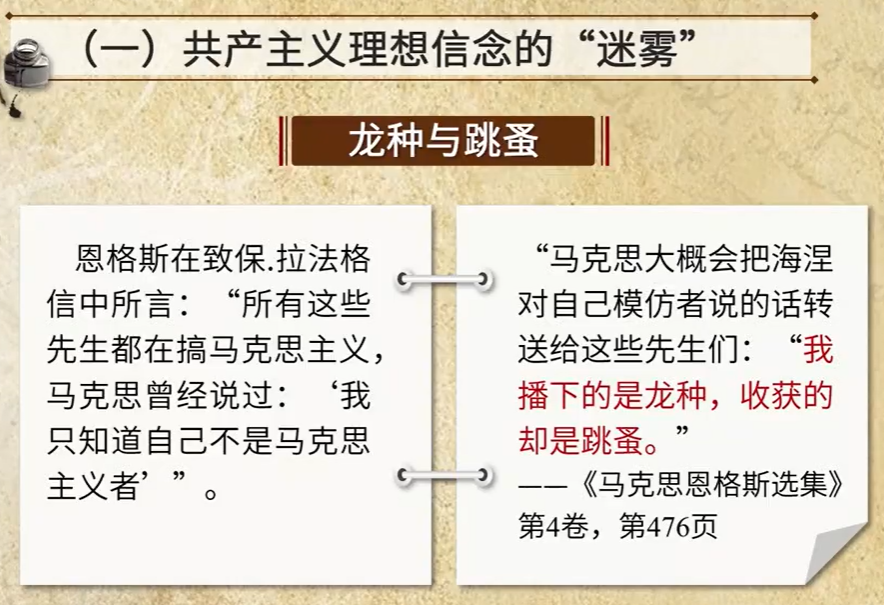 （一）共产主义理想信念的“迷雾”

龙种与跳蚤

恩格斯在致保.拉法格信中所言：“所有这些先生都在搞马克思主义，马克思曾经说过：‘我只知道自己不是马克思主义者’”。

“马克思大概会把海涅对自己模仿者说的话转送给这些先生们：“我播下的是龙种，收获的却是跳蚤。”
——《马克思恩格斯选集》第4卷，第476页